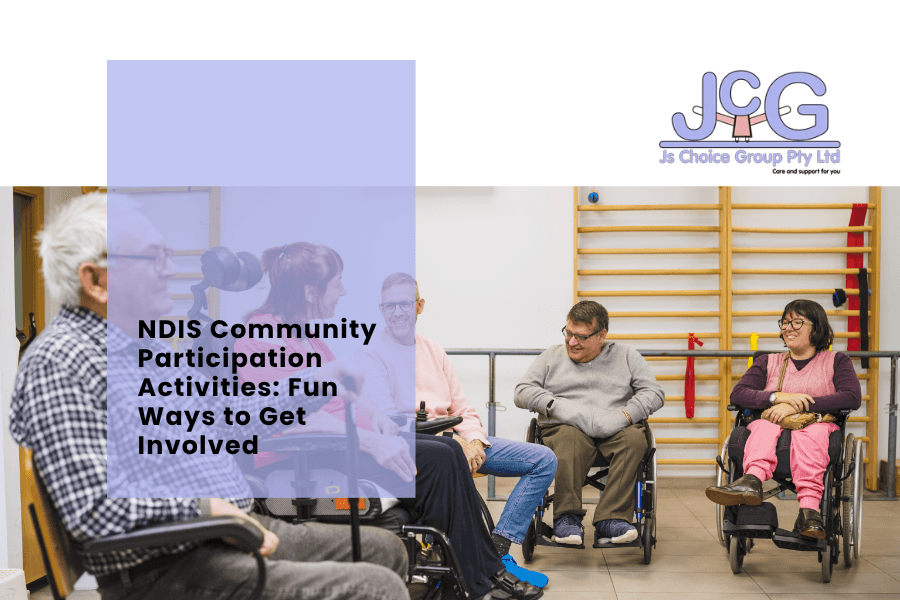 JCG
Js Choice Group Pty Ltd
Care and support for you

NDIS Community Participation Activities: Fun Ways to Get Involved